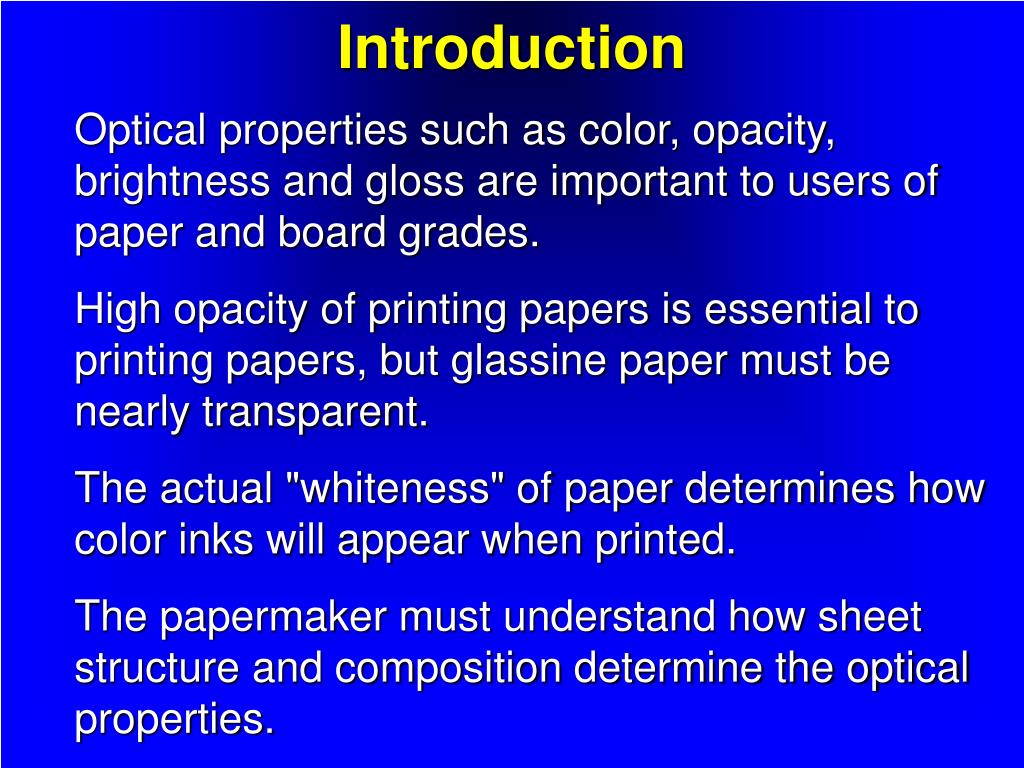 Introduction

Optical properties such as color, opacity, brightness and gloss are important to users of paper and board grades.

High opacity of printing papers is essential to printing papers, but glassine paper must be nearly transparent.

The actual "whiteness" of paper determines how color inks will appear when printed.

The papermaker must understand how sheet structure and composition determine the optical properties.